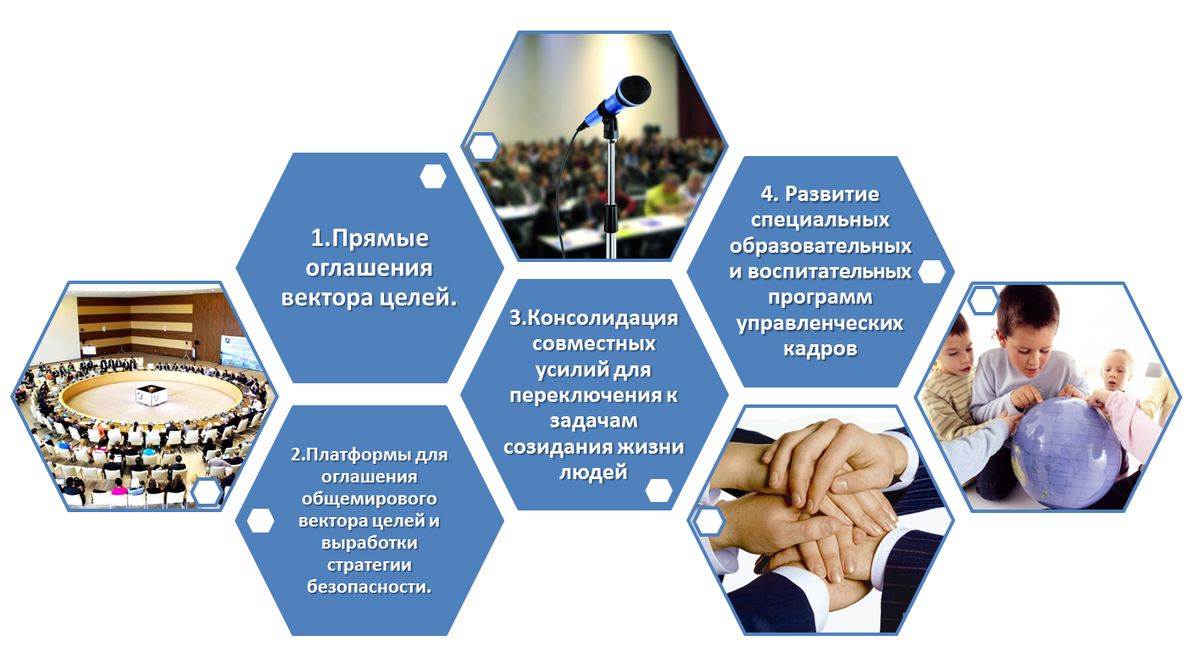 1.Прямые оглашения вектора целей.

2.Платформы для оглашения общемирового вектора целей и выработки стратегии безопасности.

3.Консолидация совместных усилий для переключения к задачам созидания жизни людей

4. Развитие специальных образовательных и воспитательных программ управленческих кадров